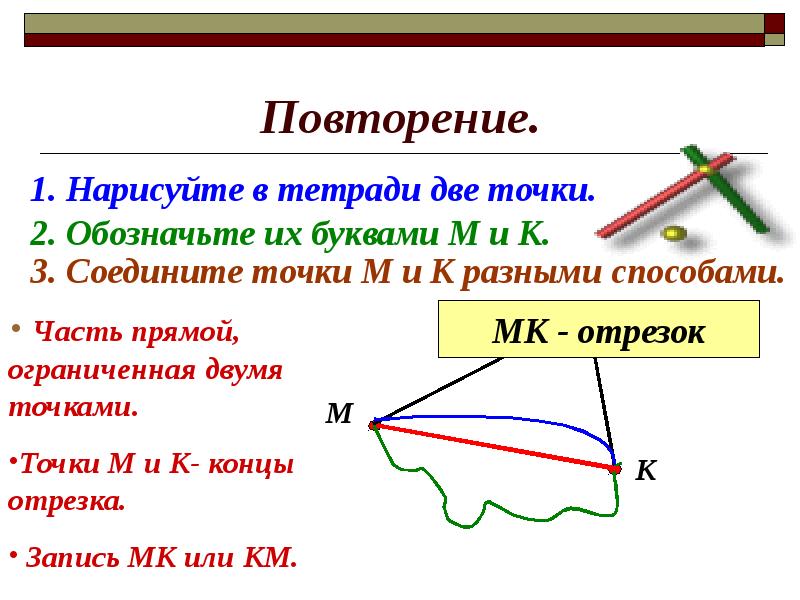 Повторение.

1. Нарисуйте в тетради две точки.

2. Обозначьте их буквами М и К.

3. Соедините точки М и К разными способами.

• Часть прямой, ограниченная двумя точками.

•Точки М и К- концы отрезка.

• Запись МК или КМ.

МК - отрезок

М

К